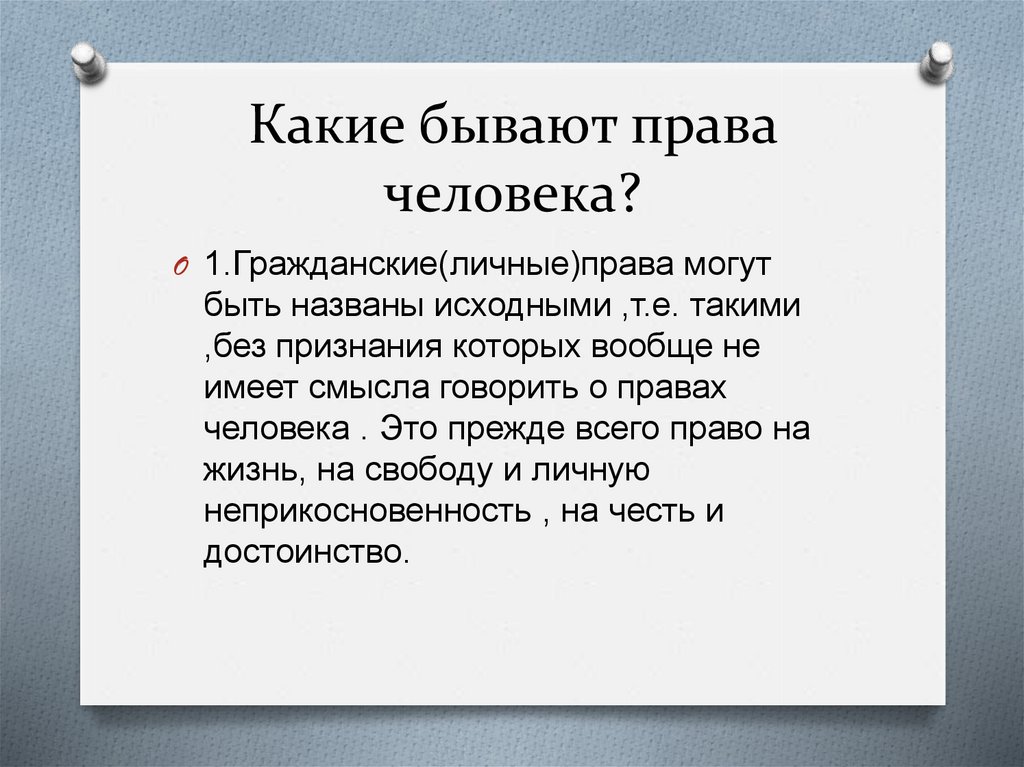 Какие бывают права человека?

1.Гражданские(личные)права могут быть названы исходными ,т.е. такими ,без признания которых вообще не имеет смысла говорить о правах человека . Это прежде всего право на жизнь, на свободу и личную неприкосновенность , на честь и достоинство.